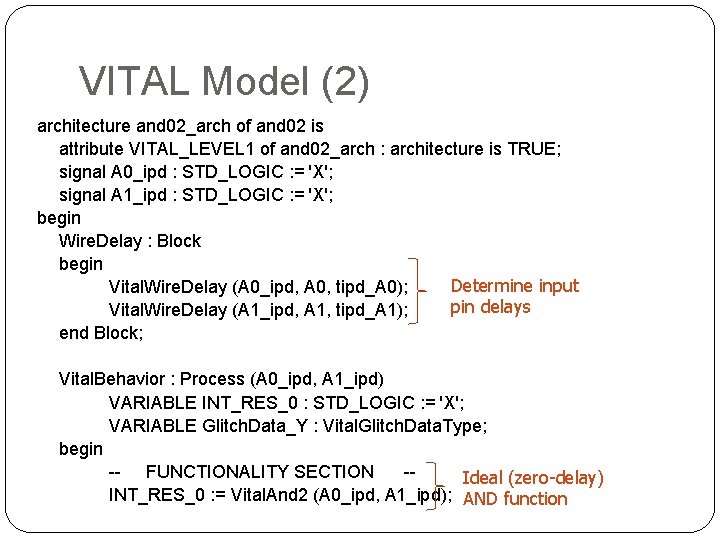 VITAL Model (2)

architecture and02_arch of and02 is
attribute VITAL_LEVEL1 of and02_arch : architecture is TRUE;
signal A0_ipd : STD_LOGIC := 'X';
signal A1_ipd : STD_LOGIC := 'X';
begin
WireDelay : Block
begin
VitalWireDelay (A0_ipd, A0, tipd_A0);
VitalWireDelay (A1_ipd, A1, tipd_A1);
end Block;

Determine input pin delays

VitalBehavior : Process (A0_ipd, A1_ipd)
VARIABLE INT_RES_0 : STD_LOGIC := 'X';
VARIABLE GlitchData_Y : VitalGlitchDataType;
begin
-- FUNCTIONALITY SECTION --
INT_RES_0 := VitalAnd2 (A0_ipd, A1_ipd);

Ideal (zero-delay) AND function